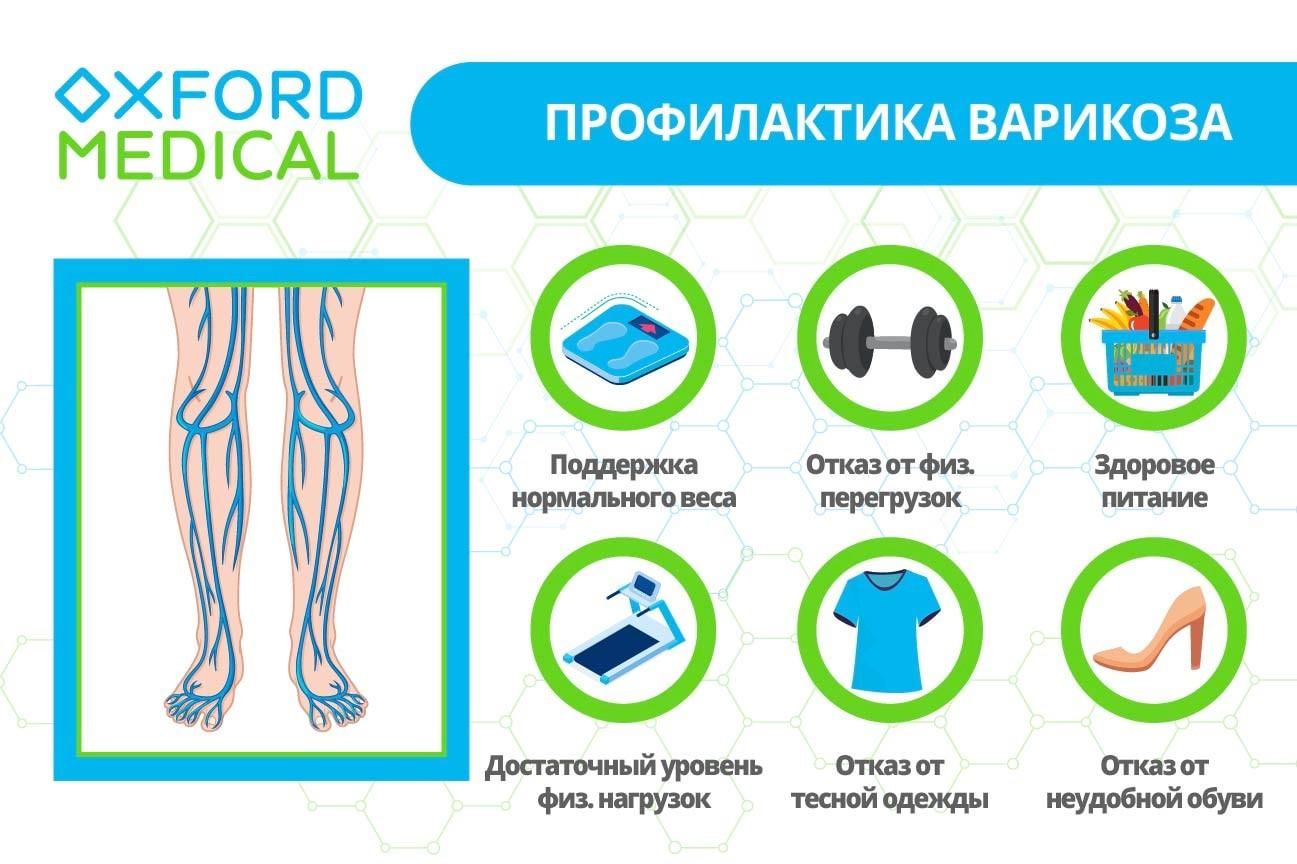 OXFORD MEDICAL

ПРОФИЛАКТИКА ВАРИКОЗА

Поддержка нормального веса

Отказ от физ. перегрузок

Здоровое питание

Достаточный уровень физ. нагрузок

Отказ от тесной одежды

Отказ от неудобной обуви